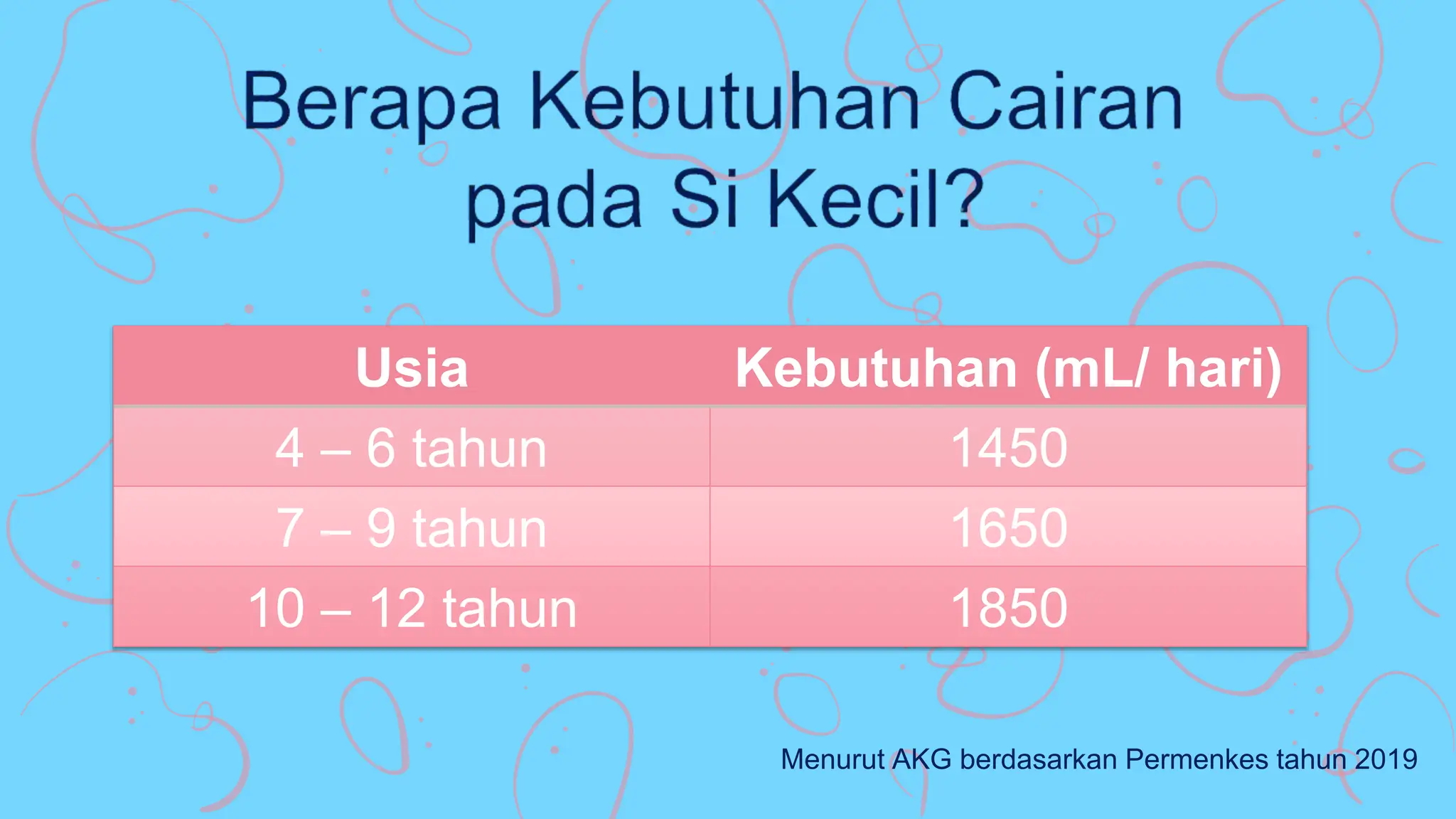 Berapa Kebutuhan Cairan pada Si Kecil?

| Usia | Kebutuhan (mL/ hari) |
|---|---|
| 4 – 6 tahun | 1450 |
| 7 – 9 tahun | 1650 |
| 10 – 12 tahun | 1850 |

Menurut AKG berdasarkan Permenkes tahun 2019